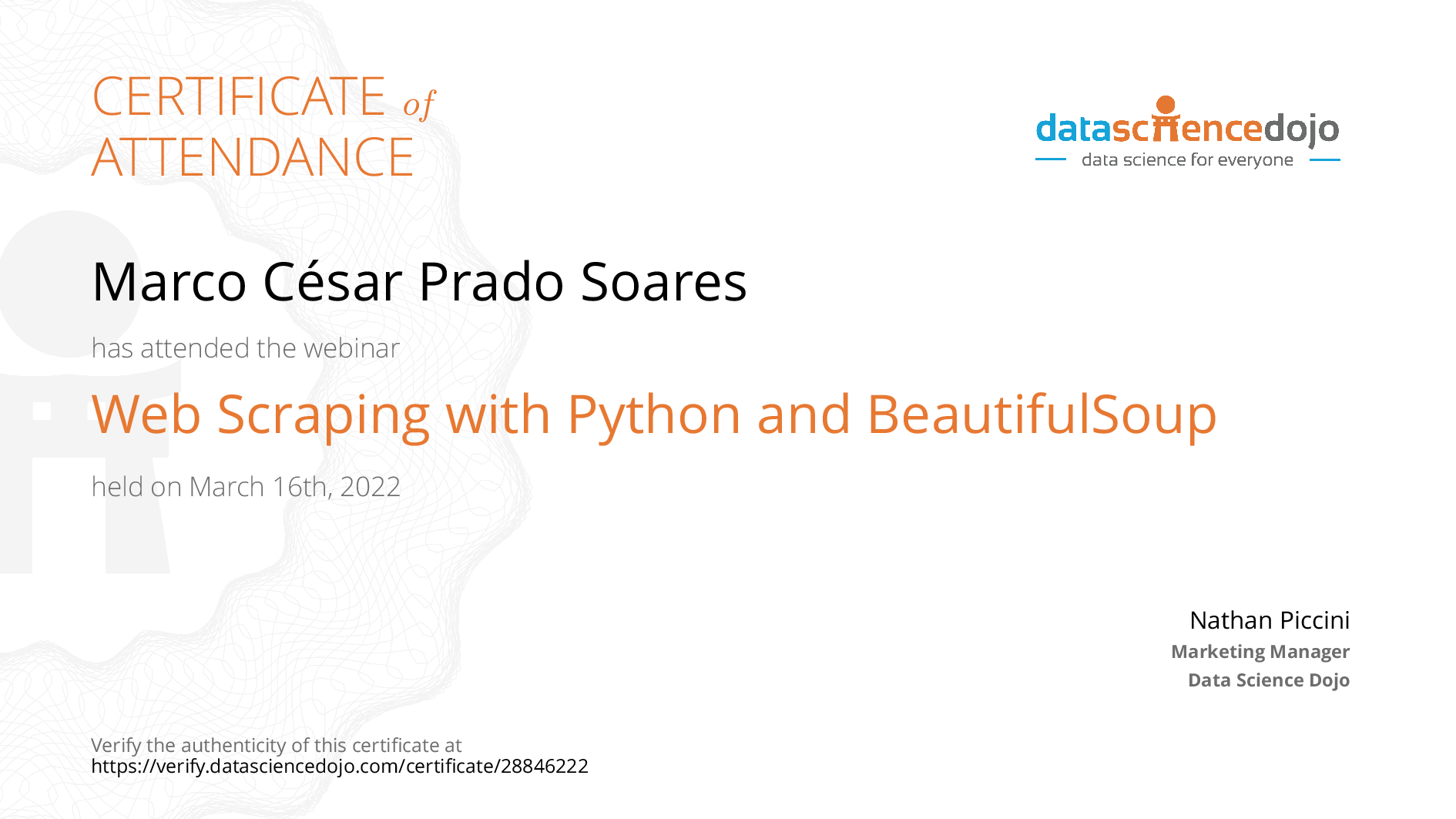 CERTIFICATE of ATTENDANCE

datasciencedojo
data science for everyone

Marco César Prado Soares

has attended the webinar

Web Scraping with Python and BeautifulSoup

held on March 16th, 2022

Nathan Piccini
Marketing Manager
Data Science Dojo

Verify the authenticity of this certificate at
https://verify.datasciencedojo.com/certificate/28846222